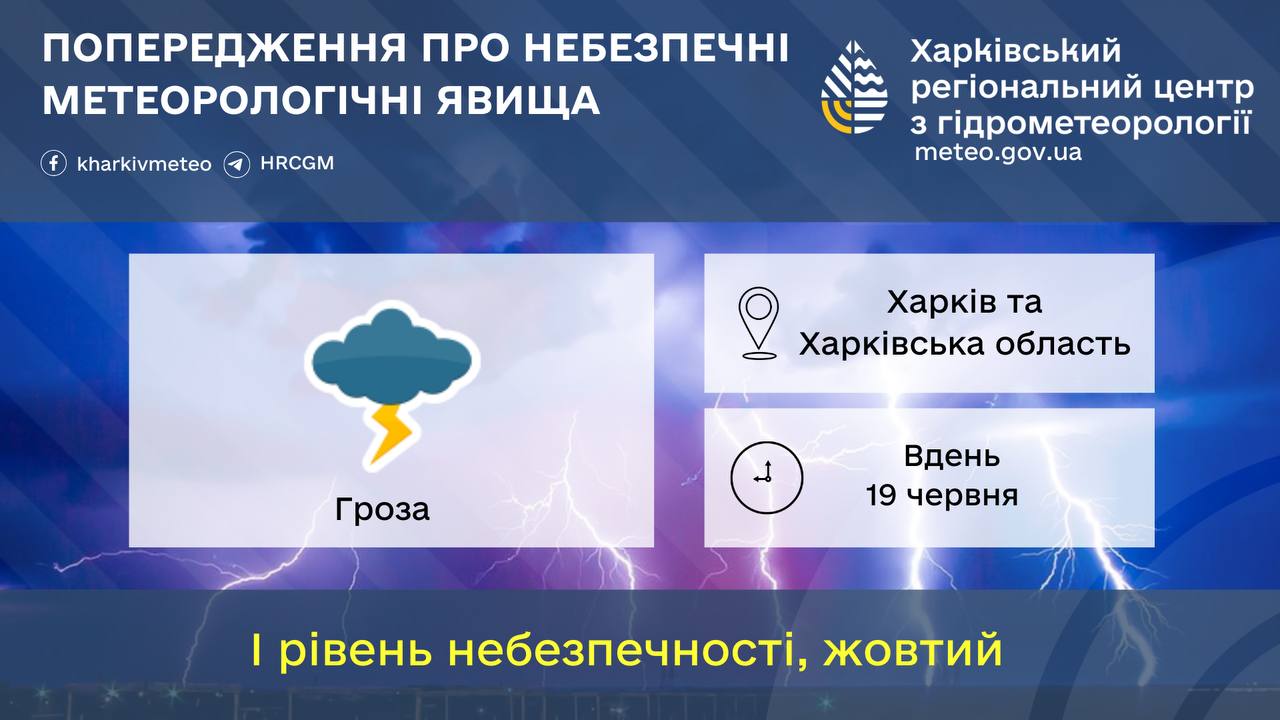 ПОПЕРЕДЖЕННЯ ПРО НЕБЕЗПЕЧНІ МЕТЕОРОЛОГІЧНІ ЯВИЩА

kharkivmeteo HRCGM

Харківський регіональний центр з гідрометеорології
meteo.gov.ua

Гроза

Харків та Харківська область

Вдень
19 червня

І рівень небезпечності, жовтий